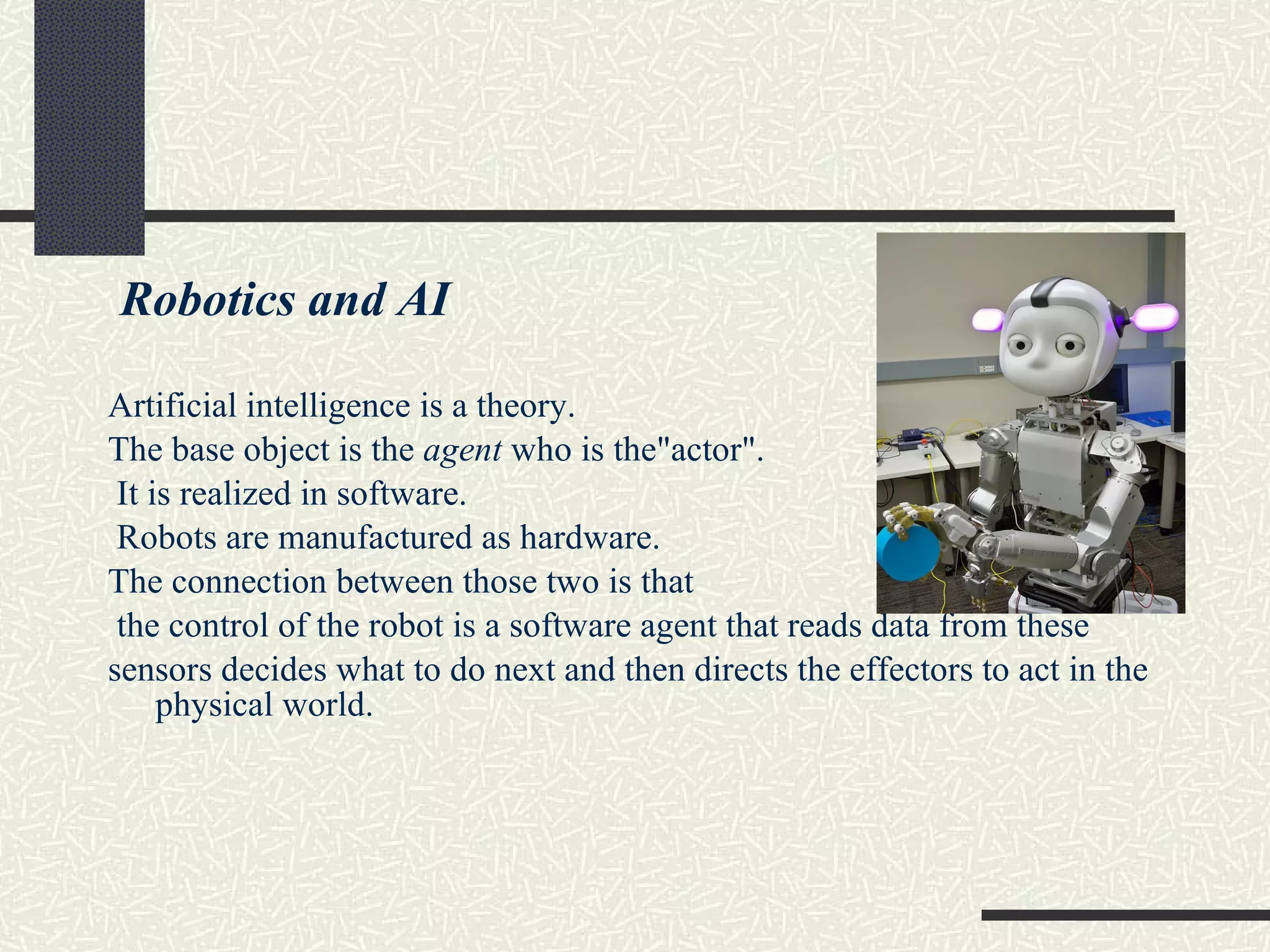 Robotics and AI

Artificial intelligence is a theory.
The base object is the agent who is the"actor".
It is realized in software.
Robots are manufactured as hardware.
The connection between those two is that
the control of the robot is a software agent that reads data from these
sensors decides what to do next and then directs the effectors to act in the physical world.